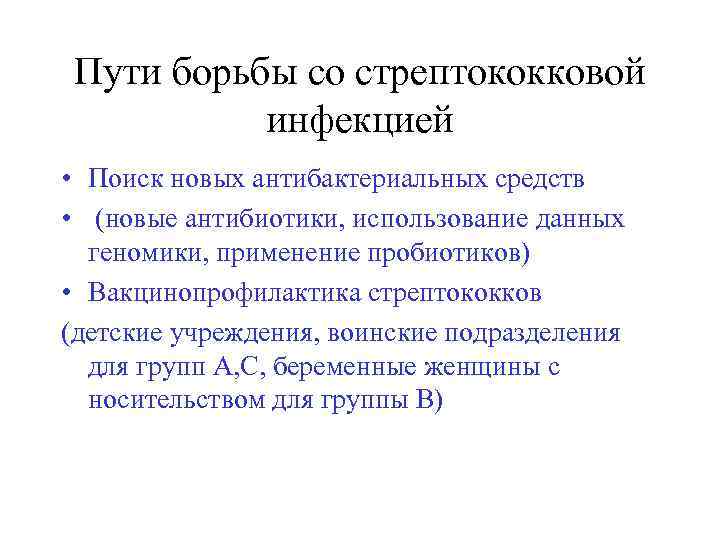 Пути борьбы со стрептококковой инфекцией

• Поиск новых антибактериальных средств

• (новые антибиотики, использование данных геномики, применение пробиотиков)

• Вакцинопрофилактика стрептококков

(детские учреждения, воинские подразделения для групп А,С, беременные женщины с носительством для группы В)